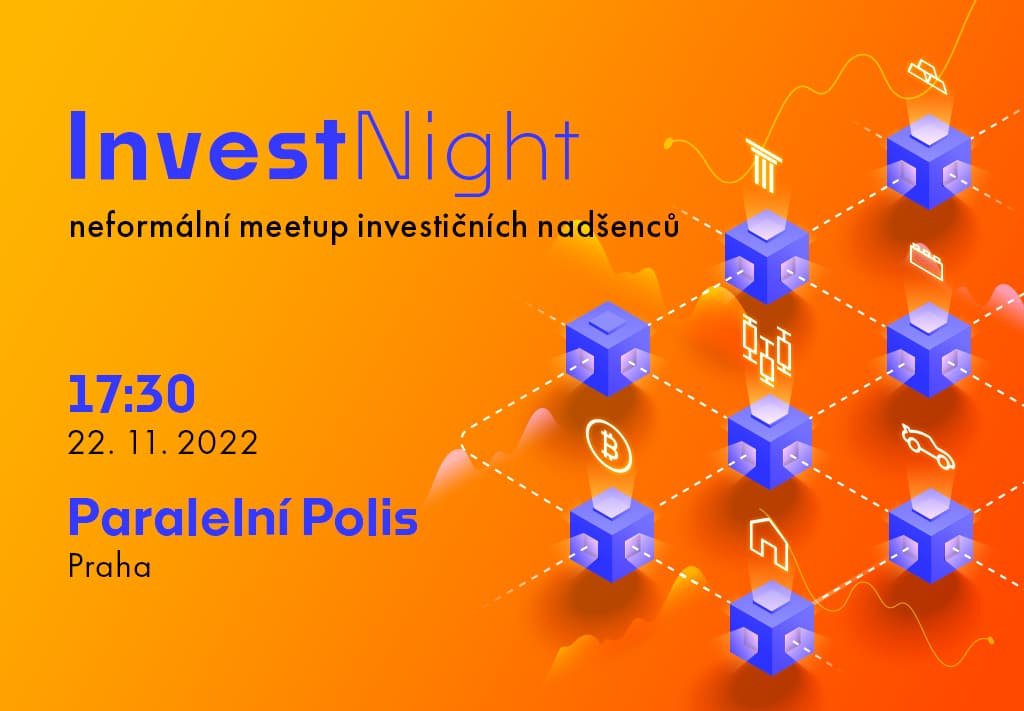 InvestNight
neformální meetup investičních nadšenců

17:30
22. 11. 2022

Paralelní Polis
Praha